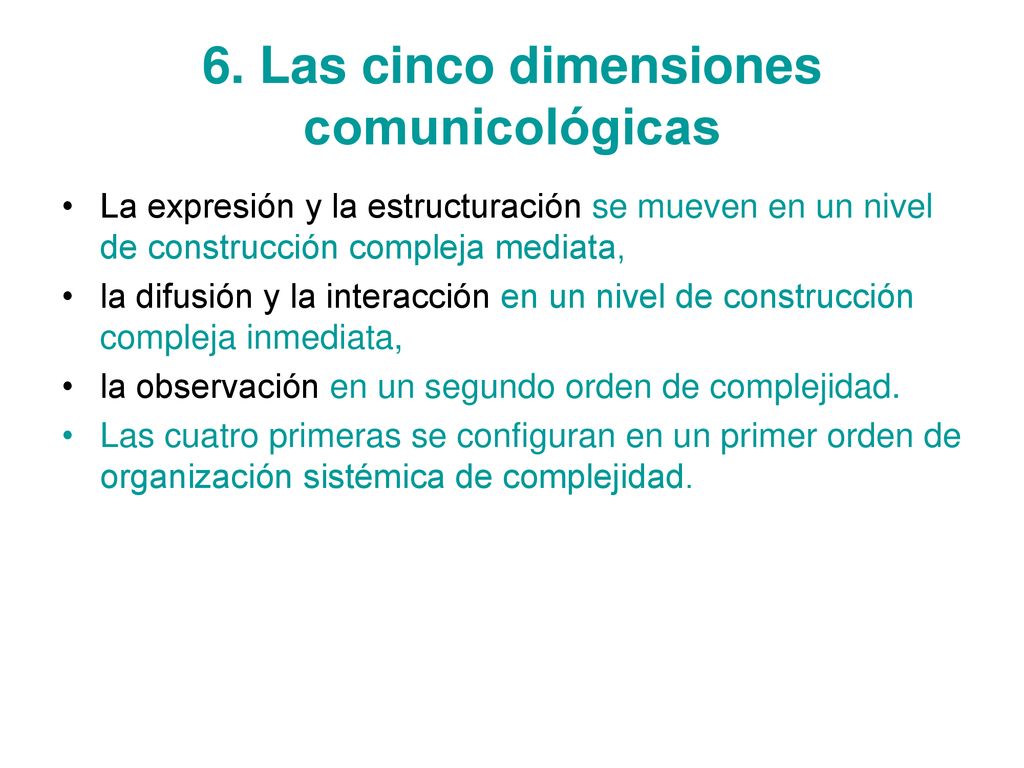 6. Las cinco dimensiones comunicológicas

• La expresión y la estructuración se mueven en un nivel de construcción compleja mediata,
• la difusión y la interacción en un nivel de construcción compleja inmediata,
• la observación en un segundo orden de complejidad.
• Las cuatro primeras se configuran en un primer orden de organización sistémica de complejidad.